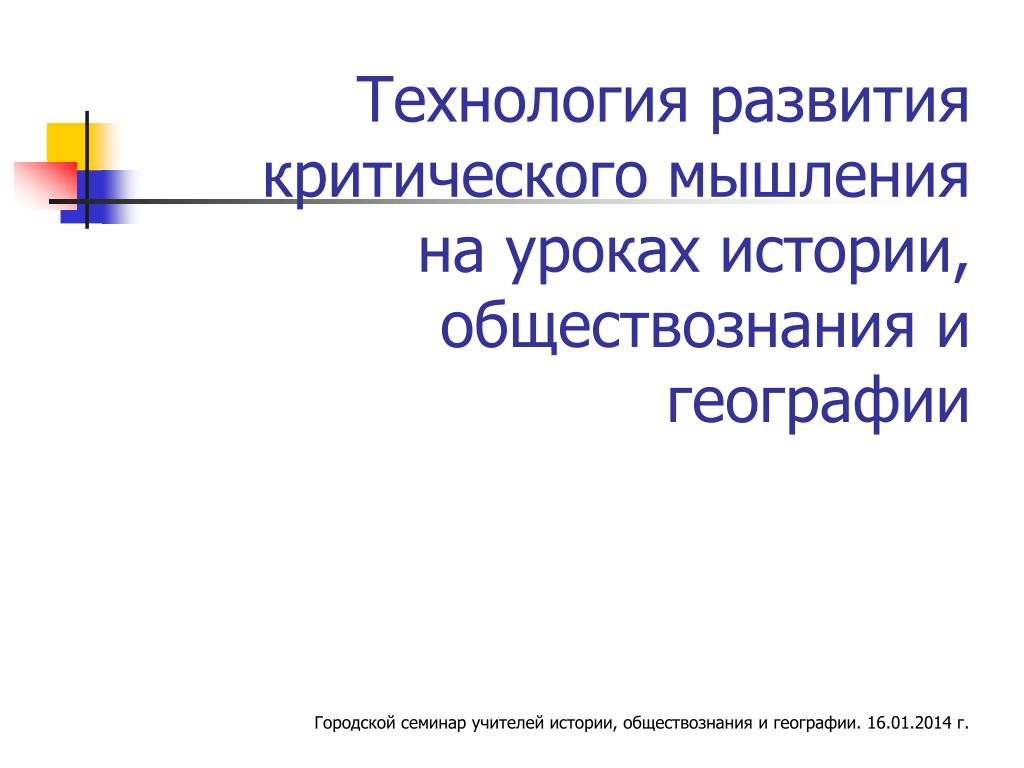 Технология развития критического мышления на уроках истории, обществознания и географии

Городской семинар учителей истории, обществознания и географии. 16.01.2014 г.